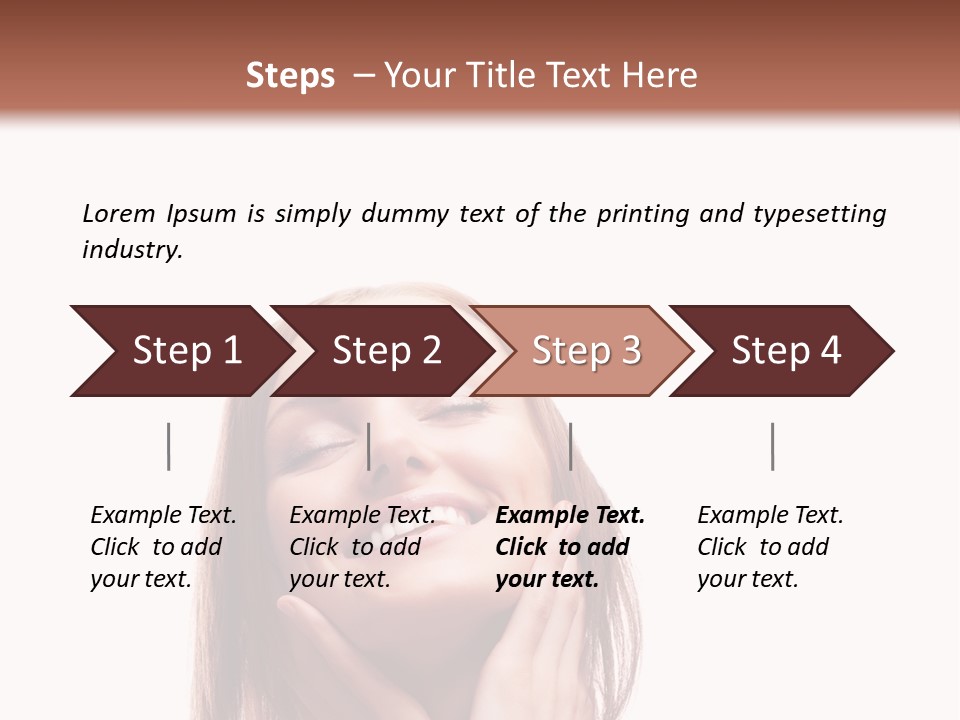 Steps – Your Title Text Here

Lorem Ipsum is simply dummy text of the printing and typesetting industry.

Step 1

Step 2

Step 3

Step 4

Example Text. Click to add your text.

Example Text. Click to add your text.

Example Text. Click to add your text.

Example Text. Click to add your text.